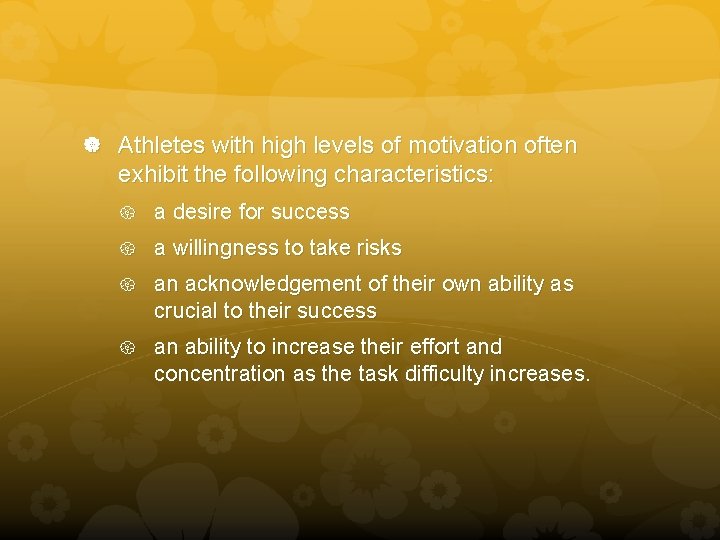 Athletes with high levels of motivation often exhibit the following characteristics:

a desire for success

a willingness to take risks

an acknowledgement of their own ability as crucial to their success

an ability to increase their effort and concentration as the task difficulty increases.